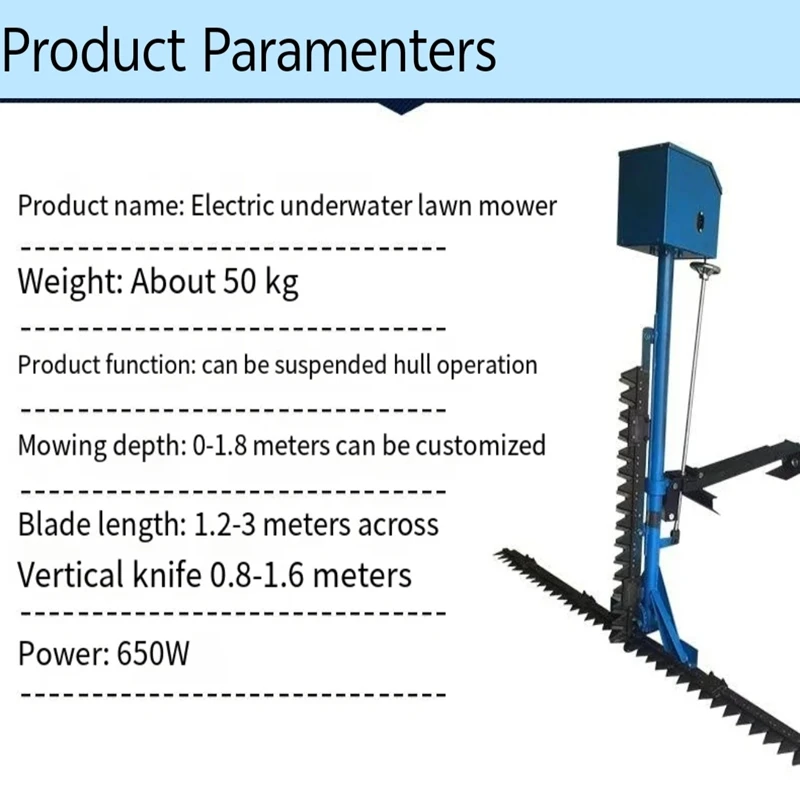 Product Paramenters

Product name: Electric underwater lawn mower

Weight: About 50 kg

Product function: can be suspended hull operation

Mowing depth: 0-1.8 meters can be customized

Blade length: 1.2-3 meters across

Vertical knife 0.8-1.6 meters

Power: 650W